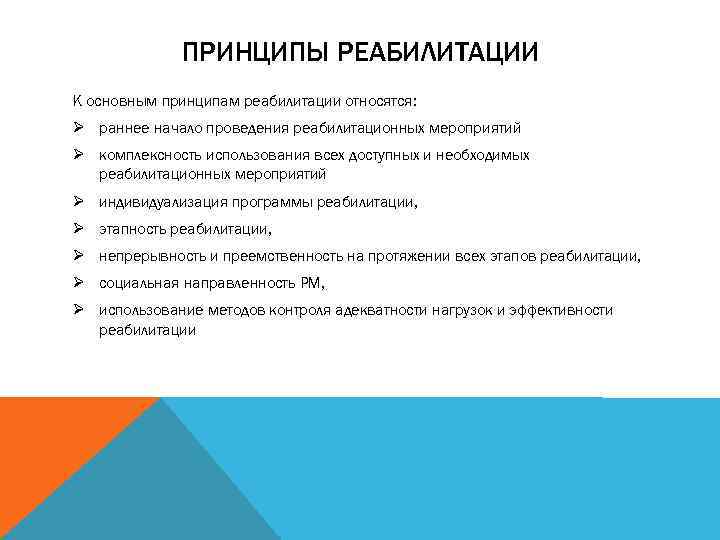 ПРИНЦИПЫ РЕАБИЛИТАЦИИ

К основным принципам реабилитации относятся:

➢ раннее начало проведения реабилитационных мероприятий

➢ комплексность использования всех доступных и необходимых реабилитационных мероприятий

➢ индивидуализация программы реабилитации,

➢ этапность реабилитации,

➢ непрерывность и преемственность на протяжении всех этапов реабилитации,

➢ социальная направленность РМ,

➢ использование методов контроля адекватности нагрузок и эффективности реабилитации